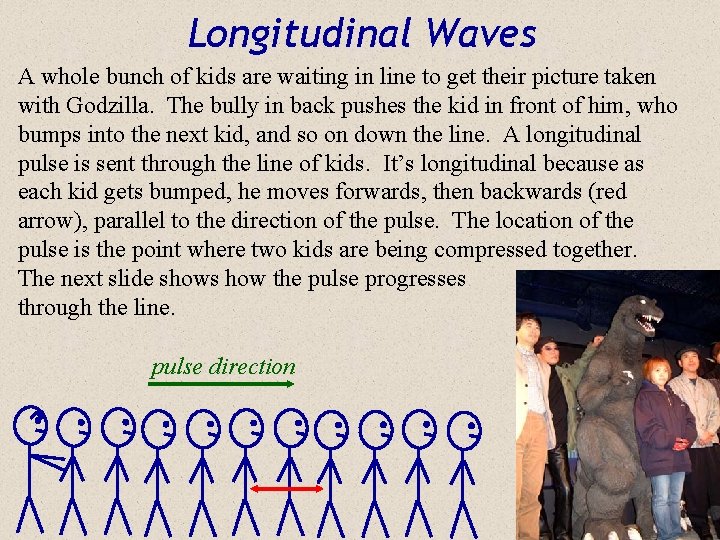 Longitudinal Waves

A whole bunch of kids are waiting in line to get their picture taken with Godzilla. The bully in back pushes the kid in front of him, who bumps into the next kid, and so on down the line. A longitudinal pulse is sent through the line of kids. It's longitudinal because as each kid gets bumped, he moves forwards, then backwards (red arrow), parallel to the direction of the pulse. The location of the pulse is the point where two kids are being compressed together. The next slide shows how the pulse progresses through the line.

pulse direction